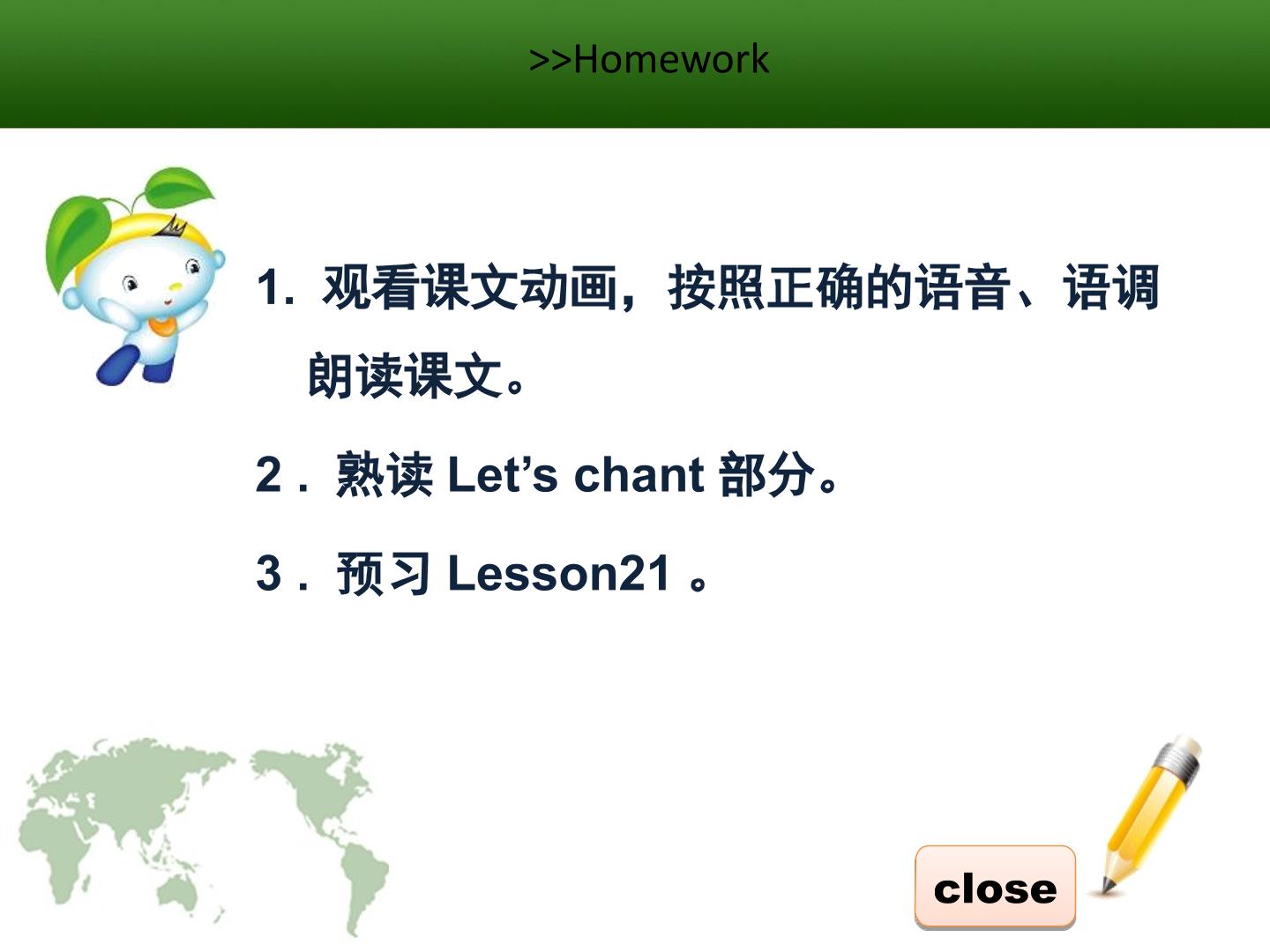 >>Homework

1.观看课文动画，按照正确的语音、语调朗读课文。

2.熟读Let's chant部分。

3.预习Lesson21。

close